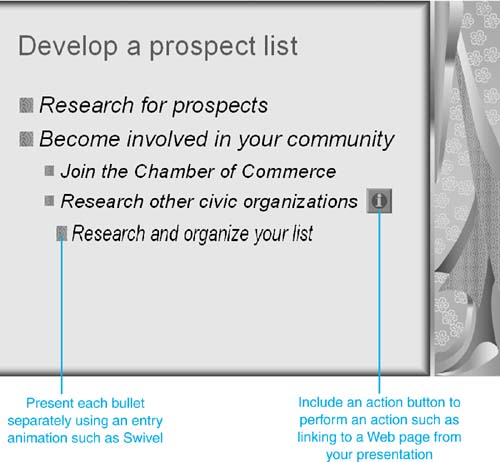 Develop a prospect list

Research for prospects

Become involved in your community

Join the Chamber of Commerce

Research other civic organizations

Research and organize your list

Present each bullet separately using an entry animation such as Swivel

Include an action button to perform an action such as linking to a Web page from your presentation